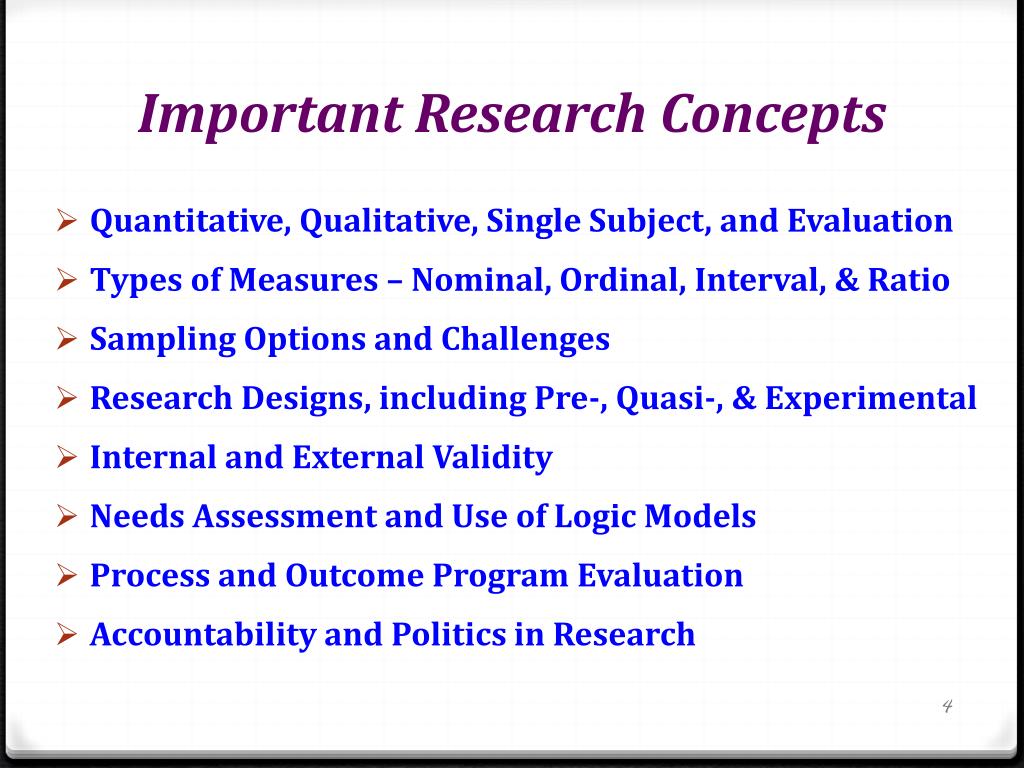 Important Research Concepts

➢ Quantitative, Qualitative, Single Subject, and Evaluation
➢ Types of Measures – Nominal, Ordinal, Interval, & Ratio
➢ Sampling Options and Challenges
➢ Research Designs, including Pre-, Quasi-, & Experimental
➢ Internal and External Validity
➢ Needs Assessment and Use of Logic Models
➢ Process and Outcome Program Evaluation
➢ Accountability and Politics in Research

4